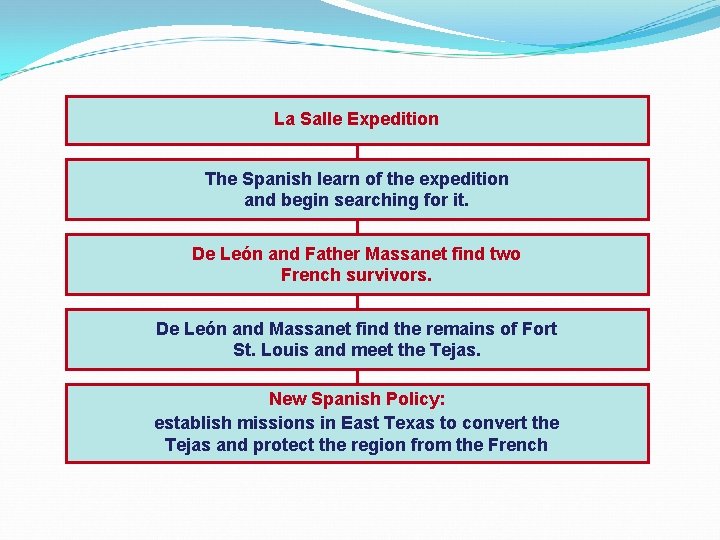 La Salle Expedition

The Spanish learn of the expedition and begin searching for it.

De León and Father Massanet find two French survivors.

De León and Massanet find the remains of Fort St. Louis and meet the Tejas.

New Spanish Policy:
establish missions in East Texas to convert the Tejas and protect the region from the French